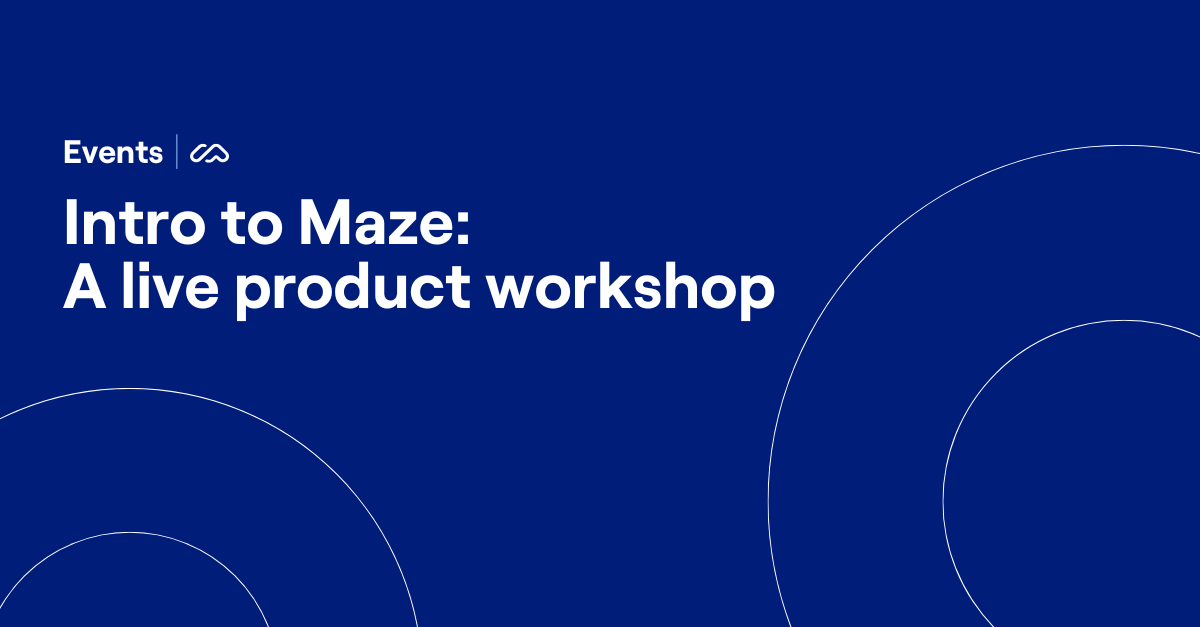 Events

Intro to Maze:
A live product workshop